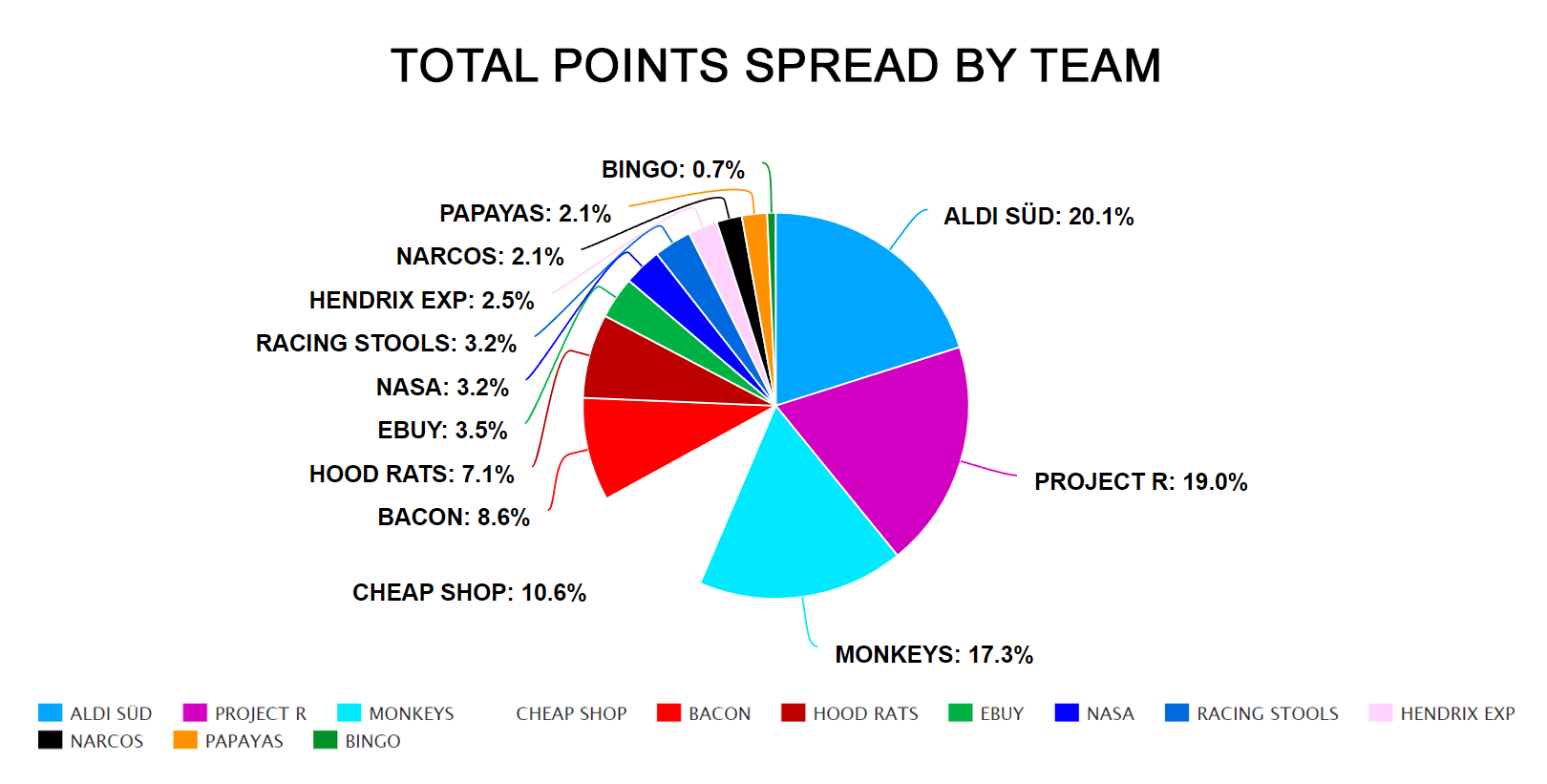 TOTAL POINTS SPREAD BY TEAM

BINGO: 0.7%
PAPAYAS: 2.1%
NARCOS: 2.1%
HENDRIX EXP: 2.5%
RACING STOOLS: 3.2%
NASA: 3.2%
EBUY: 3.5%
HOOD RATS: 7.1%
BACON: 8.6%
CHEAP SHOP: 10.6%
ALDI SÜD: 20.1%
PROJECT R: 19.0%
MONKEYS: 17.3%

ALDI SÜD
PROJECT R
MONKEYS
CHEAP SHOP
BACON
HOOD RATS
EBUY
NASA
RACING STOOLS
HENDRIX EXP
NARCOS
PAPAYAS
BINGO